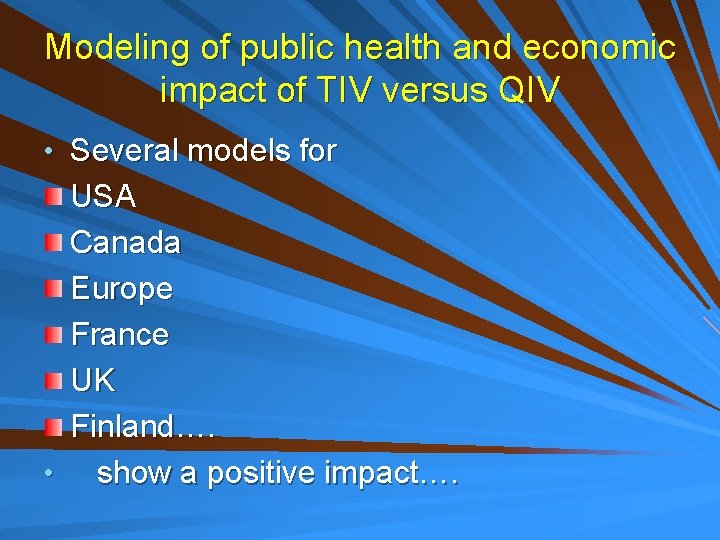 Modeling of public health and economic impact of TIV versus QIV

• Several models for
USA
Canada
Europe
France
UK
Finland….
• show a positive impact….